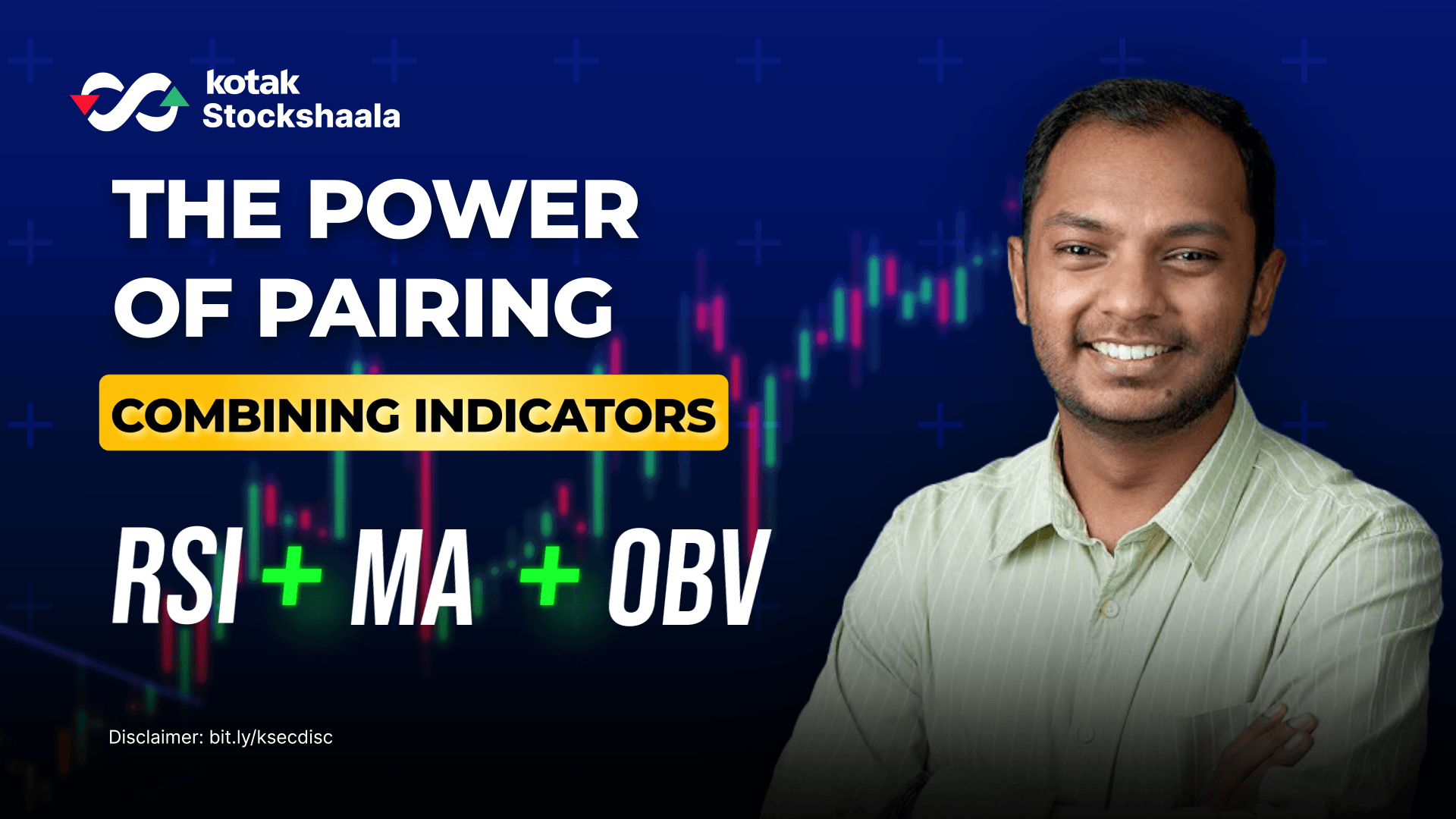 kotak
Stockshaala

THE POWER
OF PAIRING

COMBINING INDICATORS

RSI + MA + OBV

Disclaimer: bit.ly/ksecdisc